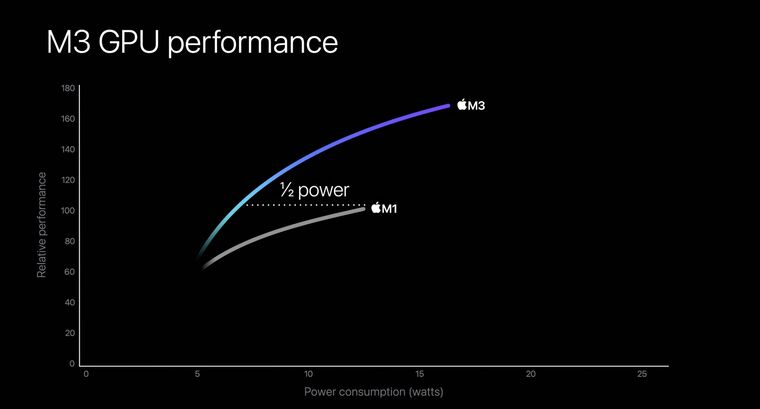 M3 GPU performance

180
160
140
120
100
80
60
40
20
0

Relative performance

M3
½ power
M1

0
5
10
15
20
25

Power consumption (watts)